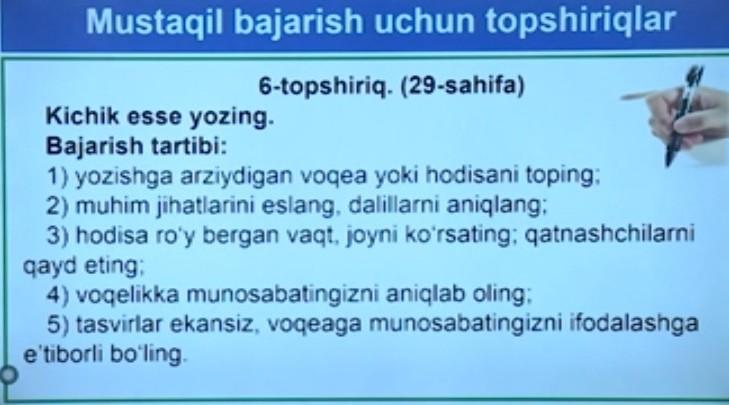 Mustaqil bajarish uchun topshiriqlar

6-topshiriq. (29-sahifa)

Kichik esse yozing.

Bajarish tartibi:

1) yozishga arziydigan voqea yoki hodisani toping;

2) muhim jihatlarini eslang, dalillarni aniqlang;

3) hodisa ro'y bergan vaqt, joyni ko'rsating; qatnashchilarni qayd eting;

4) voqelikka munosabatingizni aniqlab oling;

5) tasvirlar ekansiz, voqeaga munosabatingizni ifodalashga e'tiborli bo'ling.